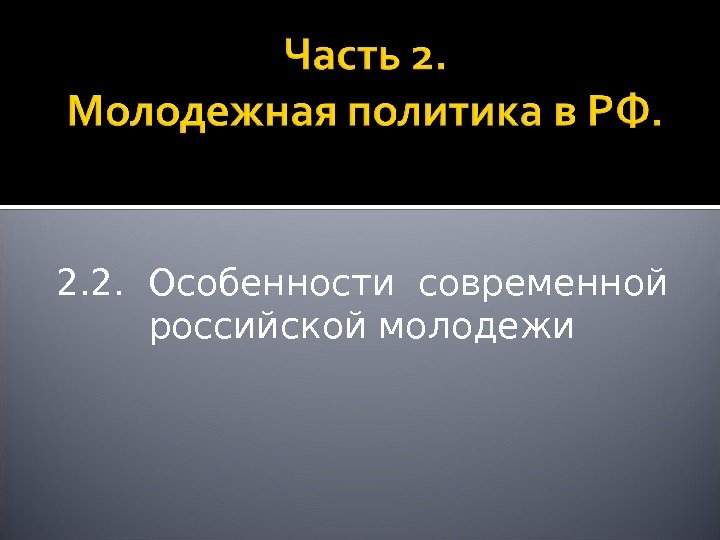 Часть 2.
Молодежная политика в РФ.

2.2. Особенности современной российской молодежи